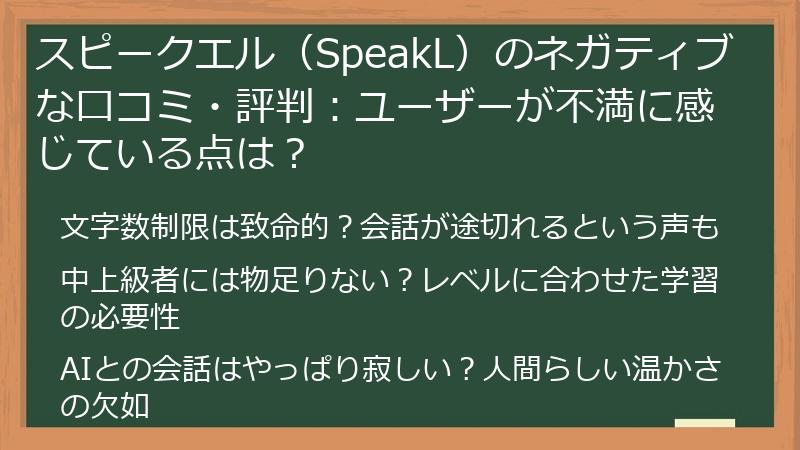 スピークエル（SpeakL）のネガティブな口コミ・評判：ユーザーが不満に感じている点は？

文字数制限は致命的？会話が途切れるという声も

中上級者には物足りない？レベルに合わせた学習の必要性

AIとの会話はやっぱり寂しい？人間らしい温かさの欠如